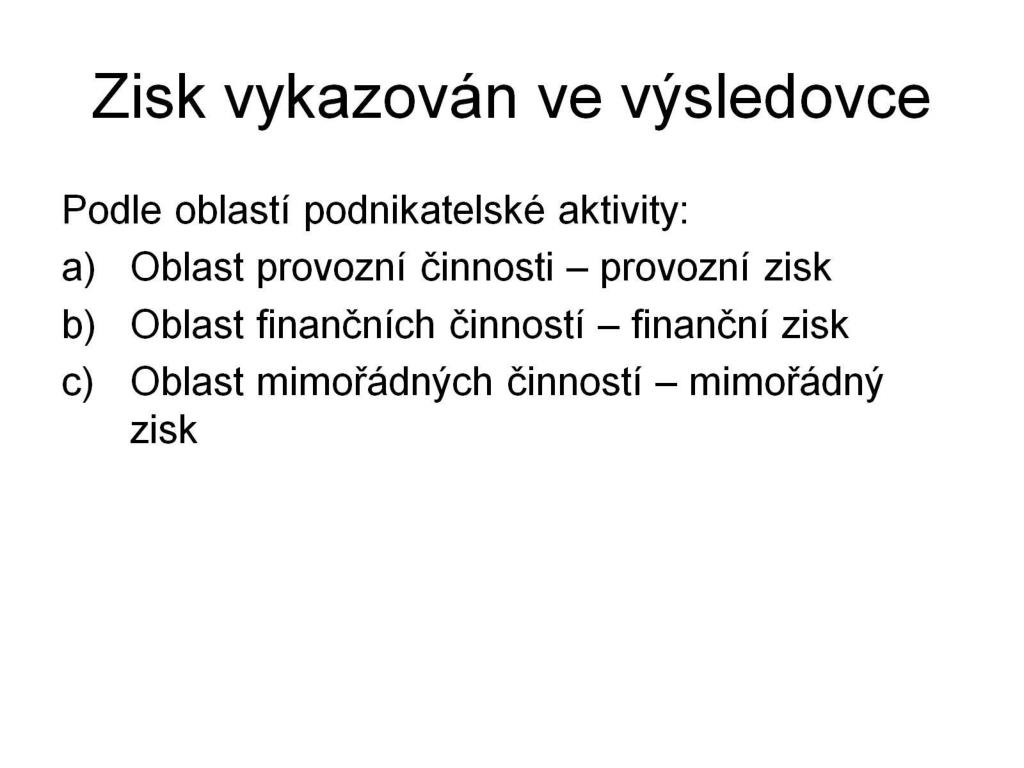 Zisk vykazován ve výsledovce

Podle oblastí podnikatelské aktivity:
a) Oblast provozní činnosti – provozní zisk
b) Oblast finančních činností – finanční zisk
c) Oblast mimořádných činností – mimořádný zisk